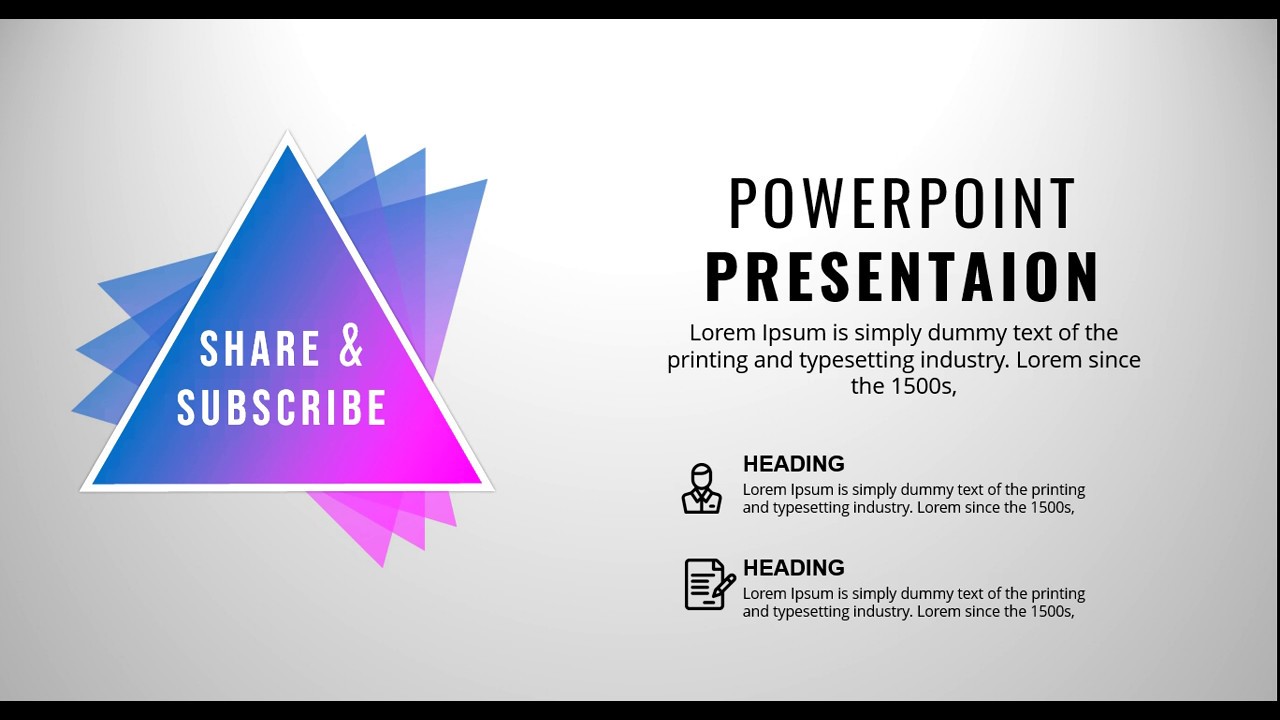 SHARE &
SUBSCRIBE

POWERPOINT
PRESENTAION

Lorem Ipsum is simply dummy text of the printing and typesetting industry. Lorem since the 1500s,

HEADING
Lorem Ipsum is simply dummy text of the printing and typesetting industry. Lorem since the 1500s,

HEADING
Lorem Ipsum is simply dummy text of the printing and typesetting industry. Lorem since the 1500s,